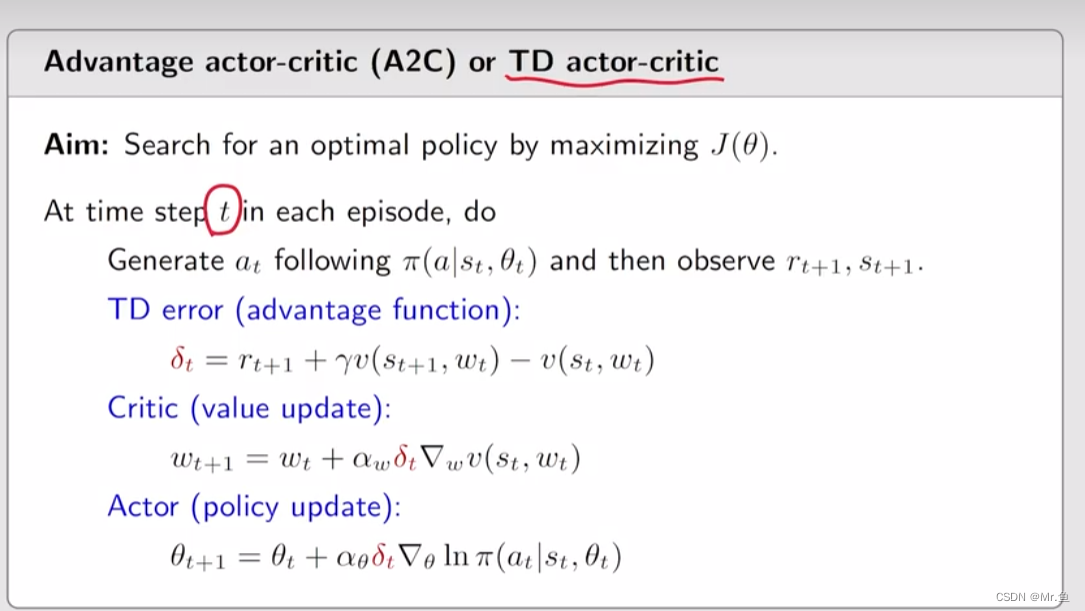 Advantage actor-critic (A2C) or TD actor-critic

Aim: Search for an optimal policy by maximizing $J(\theta)$.

At time step $t$ in each episode, do

Generate $a_t$ following $\pi(a|s_t, \theta_t)$ and then observe $r_{t+1}, s_{t+1}$.

TD error (advantage function):

$\delta_t = r_{t+1} + \gamma v(s_{t+1}, w_t) - v(s_t, w_t)$

Critic (value update):

$w_{t+1} = w_t + \alpha_w \delta_t \nabla_w v(s_t, w_t)$

Actor (policy update):

$\theta_{t+1} = \theta_t + \alpha_\theta \delta_t \nabla_\theta \ln \pi(a_t|s_t, \theta_t)$

CSDN @Mr.鱼